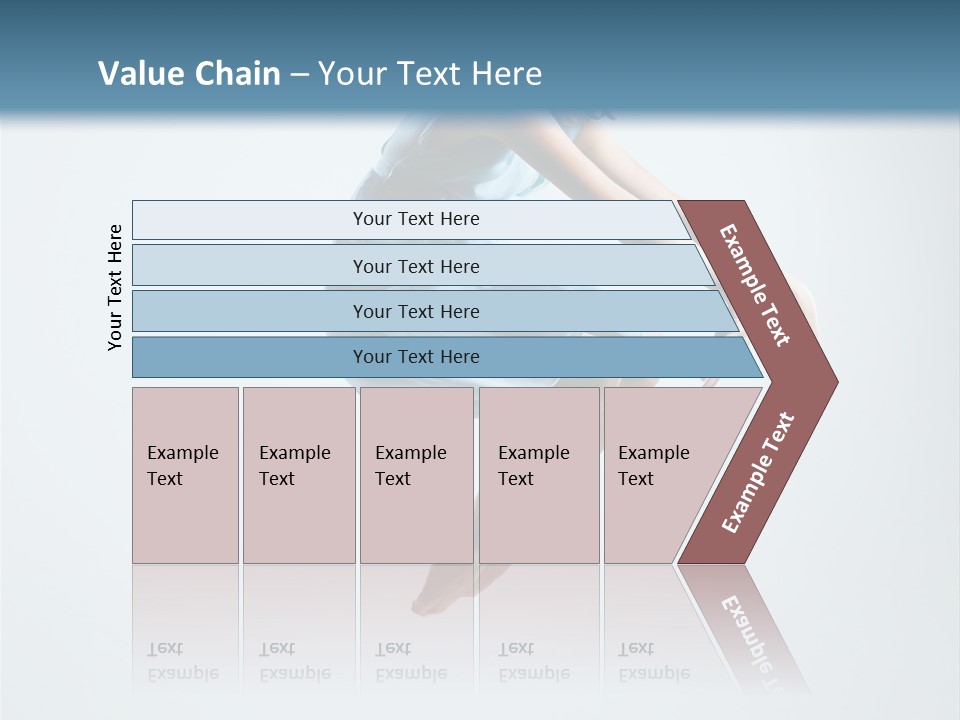 Value Chain – Your Text Here

Your Text Here

Your Text Here

Your Text Here

Your Text Here

Your Text Here

Example Text

Example Text

Example Text

Example Text

Example Text

Example Text

Example Text